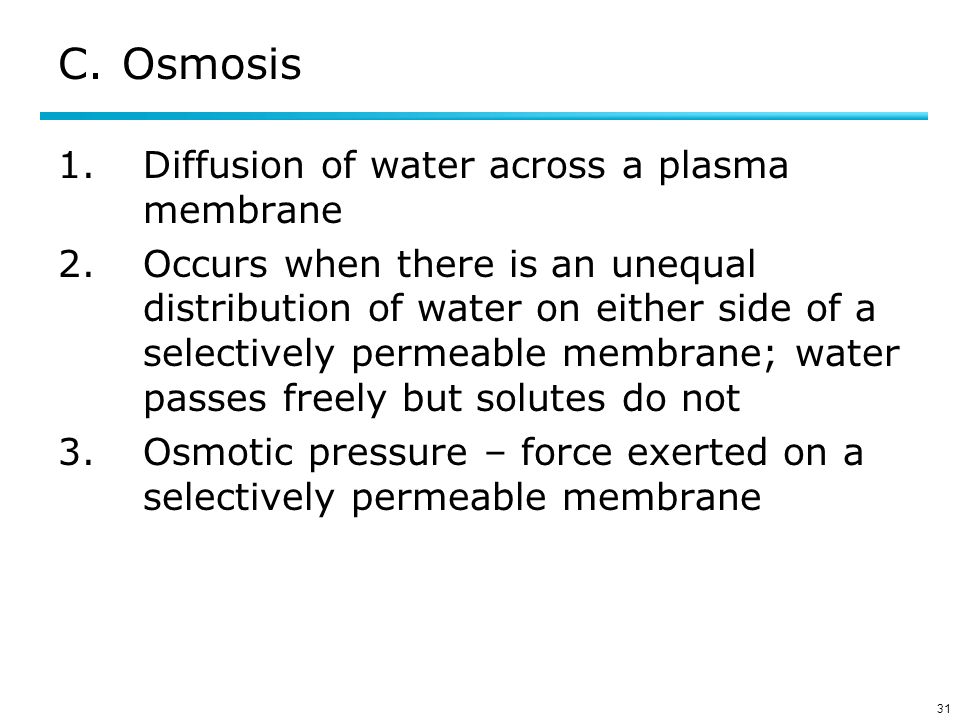 C. Osmosis

1. Diffusion of water across a plasma membrane

2. Occurs when there is an unequal distribution of water on either side of a selectively permeable membrane; water passes freely but solutes do not

3. Osmotic pressure – force exerted on a selectively permeable membrane

31